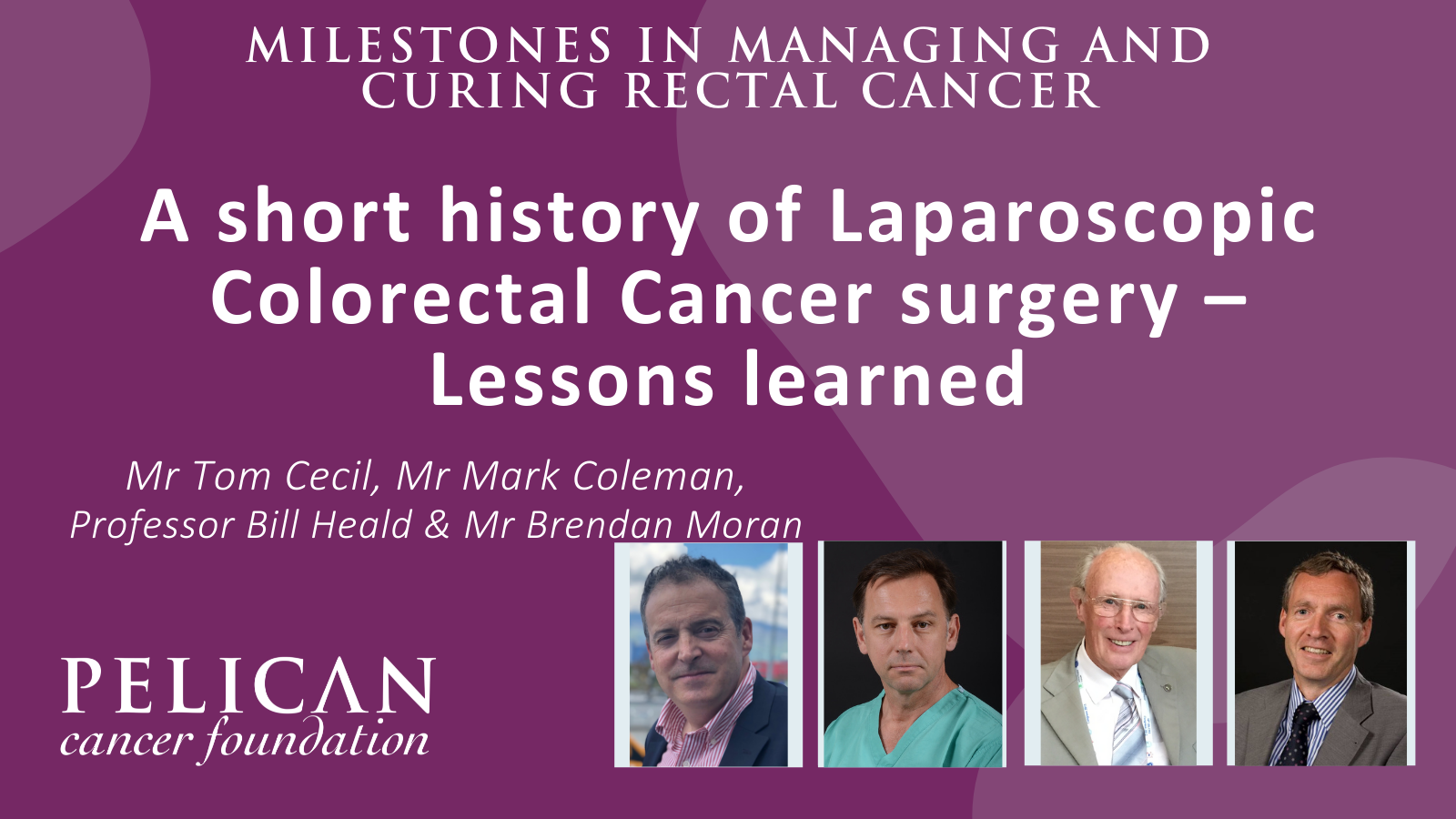 MILESTONES IN MANAGING AND CURING RECTAL CANCER

A short history of Laparoscopic Colorectal Cancer surgery – Lessons learned

Mr Tom Cecil, Mr Mark Coleman, Professor Bill Heald & Mr Brendan Moran

PELICAN
cancer foundation